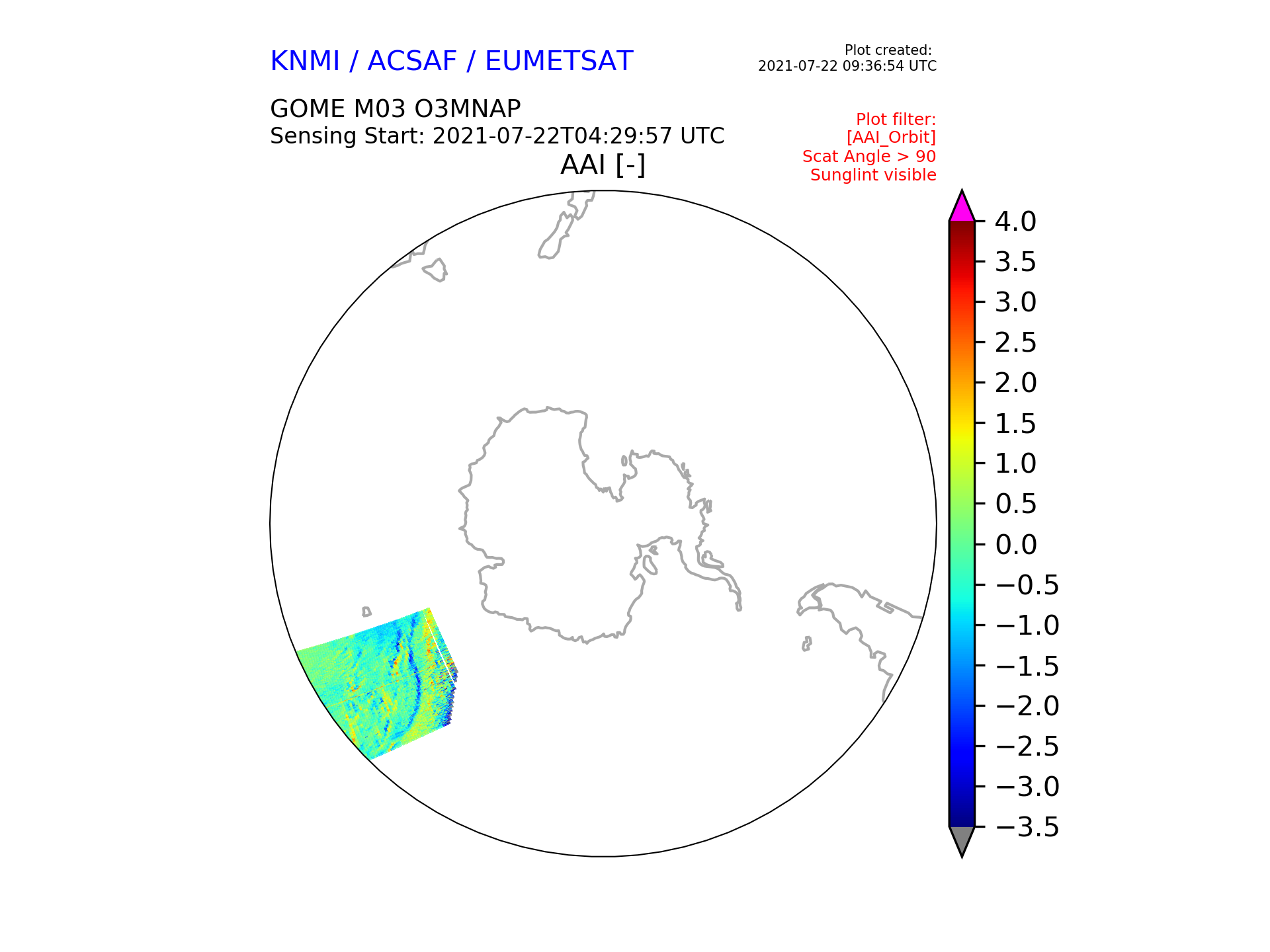 KNMI / ACSAF / EUMETSAT

Plot created:
2021-07-22 09:36:54 UTC

GOME M03 O3MNAP
Sensing Start: 2021-07-22T04:29:57 UTC

Plot filter:
[AAI_Orbit]
Scat Angle > 90
Sunglint visible

AAI [-]

4.0
3.5
3.0
2.5
2.0
1.5
1.0
0.5
0.0
−0.5
−1.0
−1.5
−2.0
−2.5
−3.0
−3.5